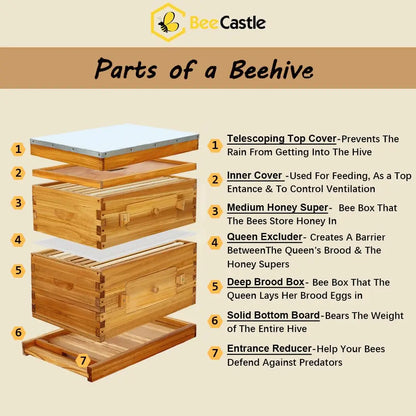 BeeCastle

Parts of a Beehive

1
2
3
4
5
6
7

1 Telescoping Top Cover-Prevents The Rain From Getting Into The Hive

2 Inner Cover -Used For Feeding, As a Top Entance & To Control Ventilation

3 Medium Honey Super- Bee Box That The Bees Store Honey In

4 Queen Excluder- Creates A Barrier BetweenThe Queen's Brood & The Honey Supers

5 Deep Brood Box- Bee Box That The Queen Lays Her Brood Eggs in

6 Solid Bottom Board-Bears The Weight of The Entire Hive

7 Entrance Reducer-Help Your Bees Defend Against Predators